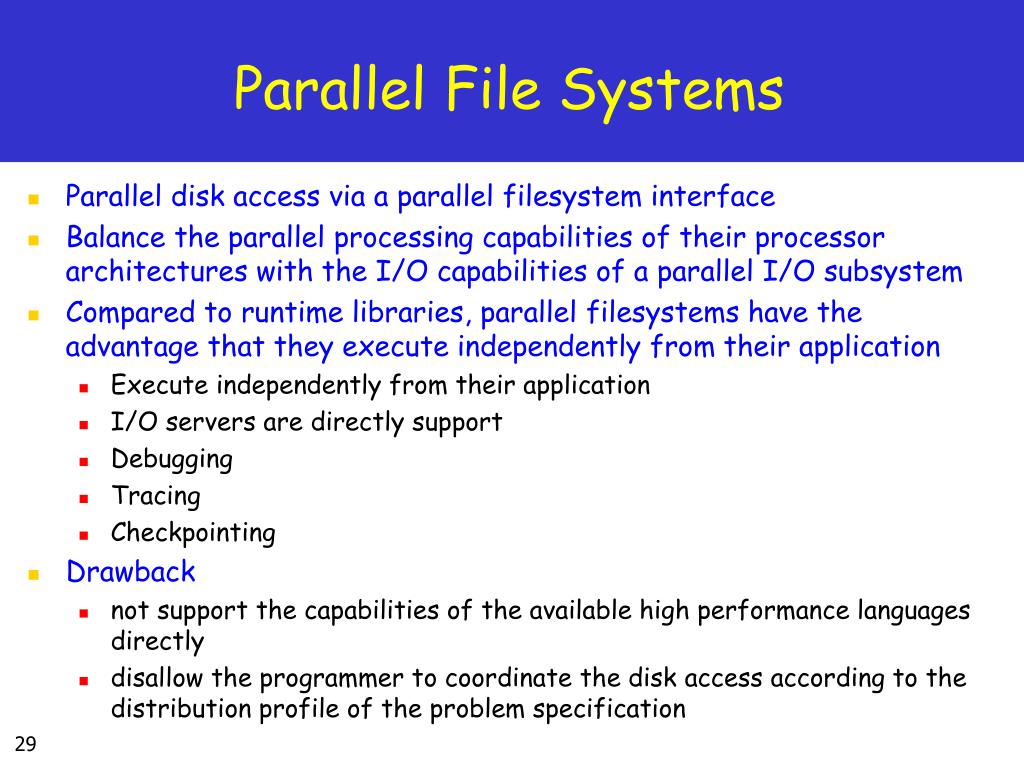 Parallel File Systems

- Parallel disk access via a parallel filesystem interface
- Balance the parallel processing capabilities of their processor architectures with the I/O capabilities of a parallel I/O subsystem
- Compared to runtime libraries, parallel filesystems have the advantage that they execute independently from their application
  - Execute independently from their application
  - I/O servers are directly support
  - Debugging
  - Tracing
  - Checkpointing
- Drawback
  - not support the capabilities of the available high performance languages directly
  - disallow the programmer to coordinate the disk access according to the distribution profile of the problem specification

29